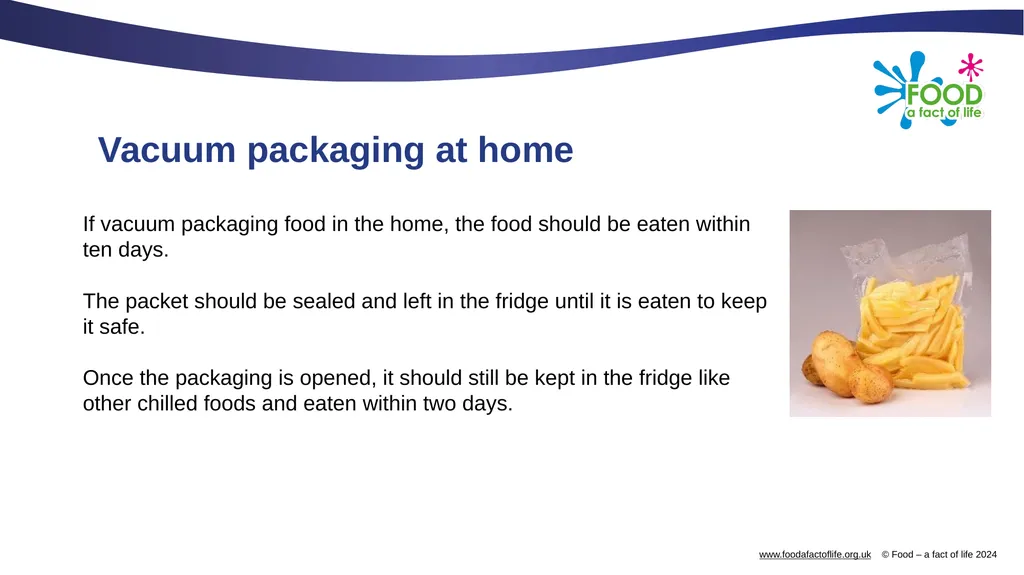 FOOD
a fact of life

Vacuum packaging at home

If vacuum packaging food in the home, the food should be eaten within ten days.

The packet should be sealed and left in the fridge until it is eaten to keep it safe.

Once the packaging is opened, it should still be kept in the fridge like other chilled foods and eaten within two days.

www.foodafactoflife.org.uk © Food – a fact of life 2024